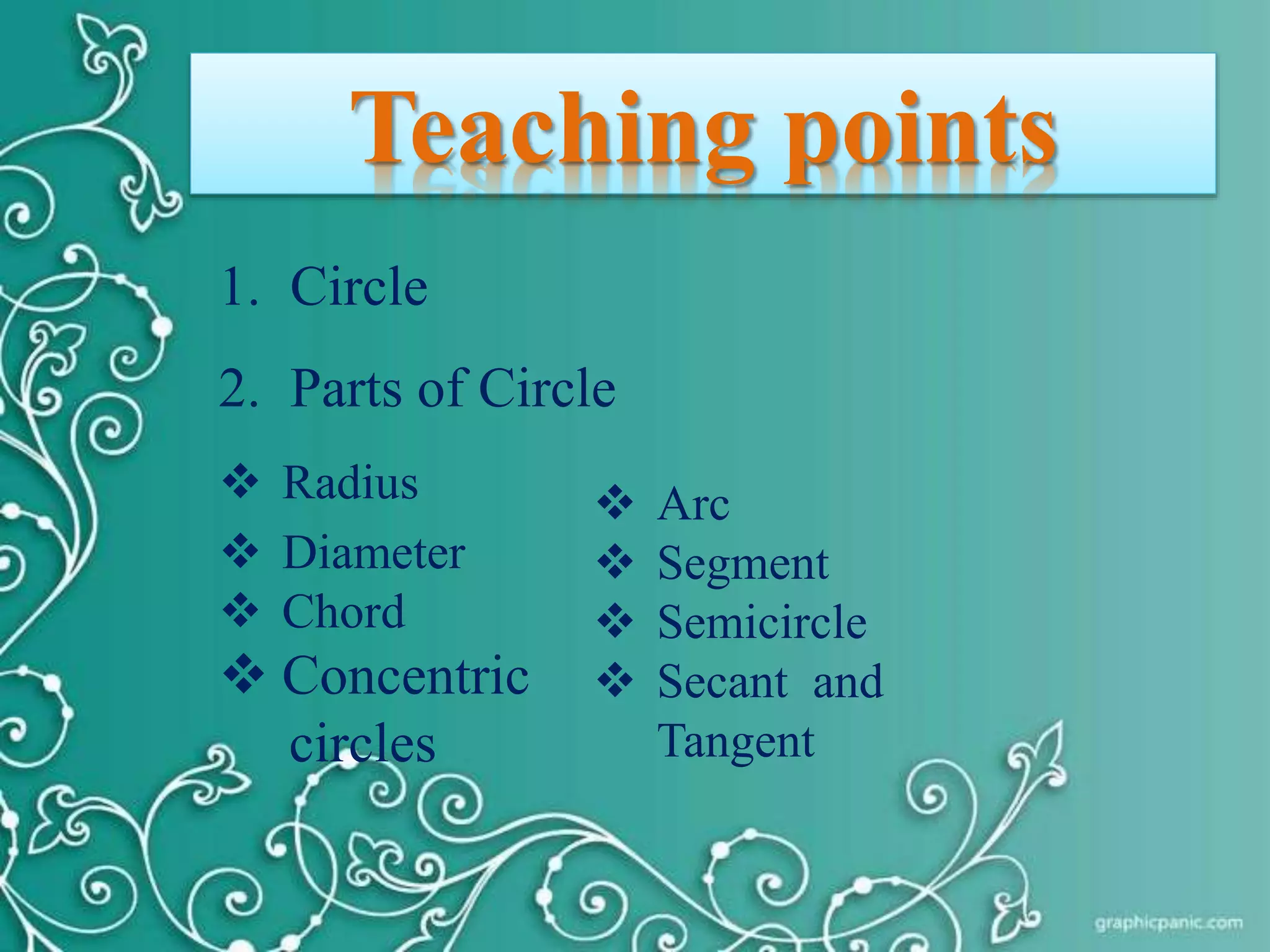 Teaching points

1. Circle

2. Parts of Circle

❖ Radius
❖ Diameter
❖ Chord
❖ Concentric circles

❖ Arc
❖ Segment
❖ Semicircle
❖ Secant and Tangent

graphicpanic.com